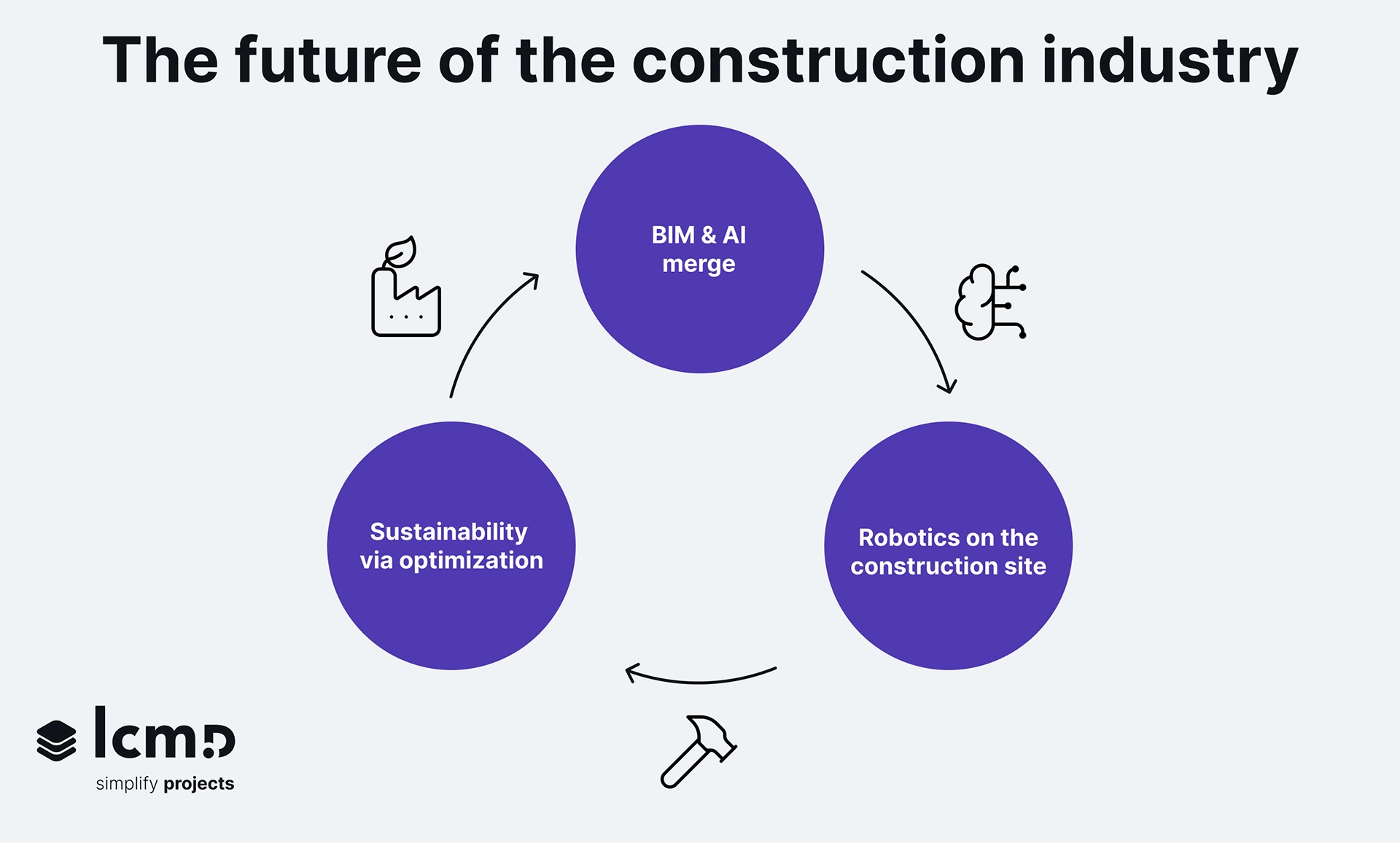 The future of the construction industry

BIM & AI merge

Robotics on the construction site

Sustainability via optimization

lcmd

simplify projects